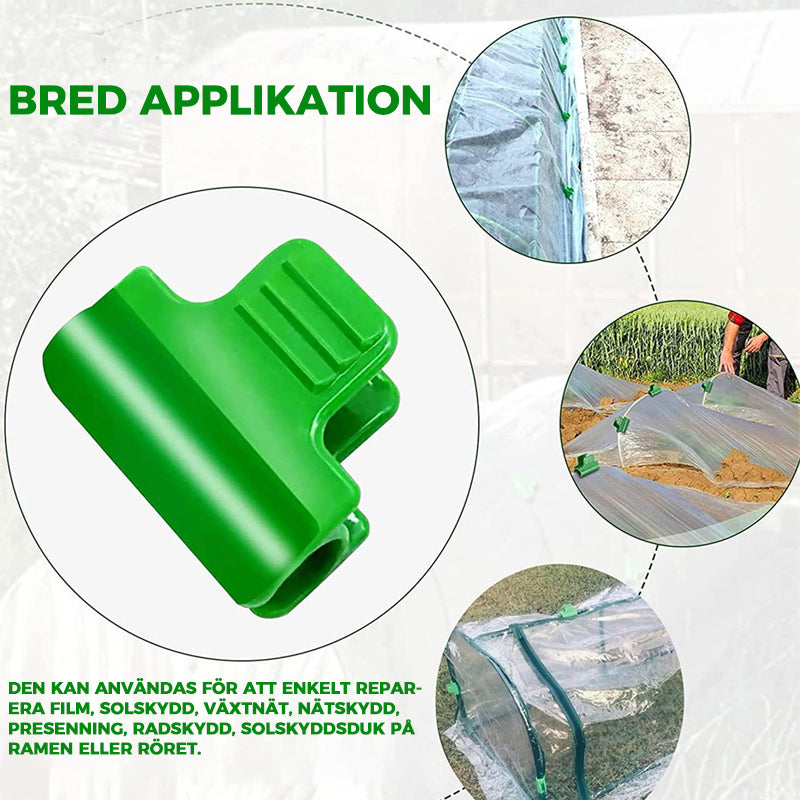 BRED APPLIKATION

DEN KAN ANVÄNDAS FÖR ATT ENKELT REPARERA FILM, SOLSKYDD, VÄXTNÄT, NÄTSKYDD, PRESENNING, RADSKYDD, SOLSKYDDSDUK PÅ RAMEN ELLER RÖRET.